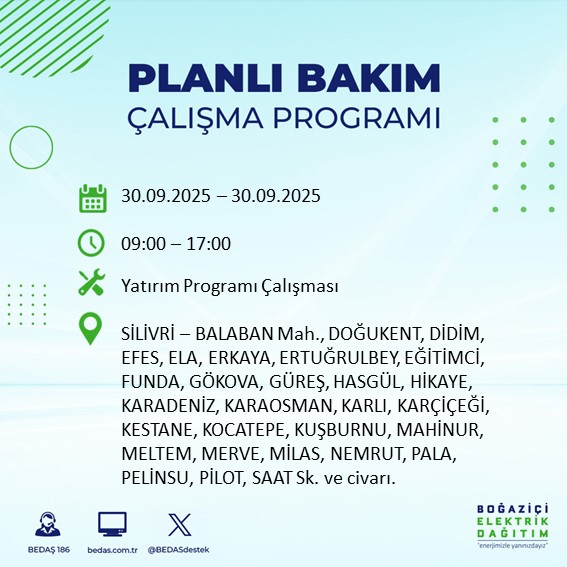 PLANLI BAKIM
ÇALIŞMA PROGRAMI

30.09.2025 – 30.09.2025

09:00 – 17:00

Yatırım Programı Çalışması

SİLİVRİ – BALABAN Mah., DOĞUKENT, DİDİM, EFES, ELA, ERKAYA, ERTUĞRULBEY, EĞİTİMCİ, FUNDA, GÖKOVA, GÜREŞ, HASGÜL, HİKAYE, KARADENİZ, KARAOSMAN, KARLI, KARÇİÇEĞİ, KESTANE, KOCATEPE, KUŞBURNU, MAHİNUR, MELTEM, MERVE, MİLAS, NEMRUT, PALA, PELİNSU, PİLOT, SAAT Sk. ve civarı.

BEDAŞ 186
bedas.com.tr
@BEDASdestek

BOĞAZİÇİ
ELEKTRİK
DAĞITIM
"enerjimizle yanınızdayız"